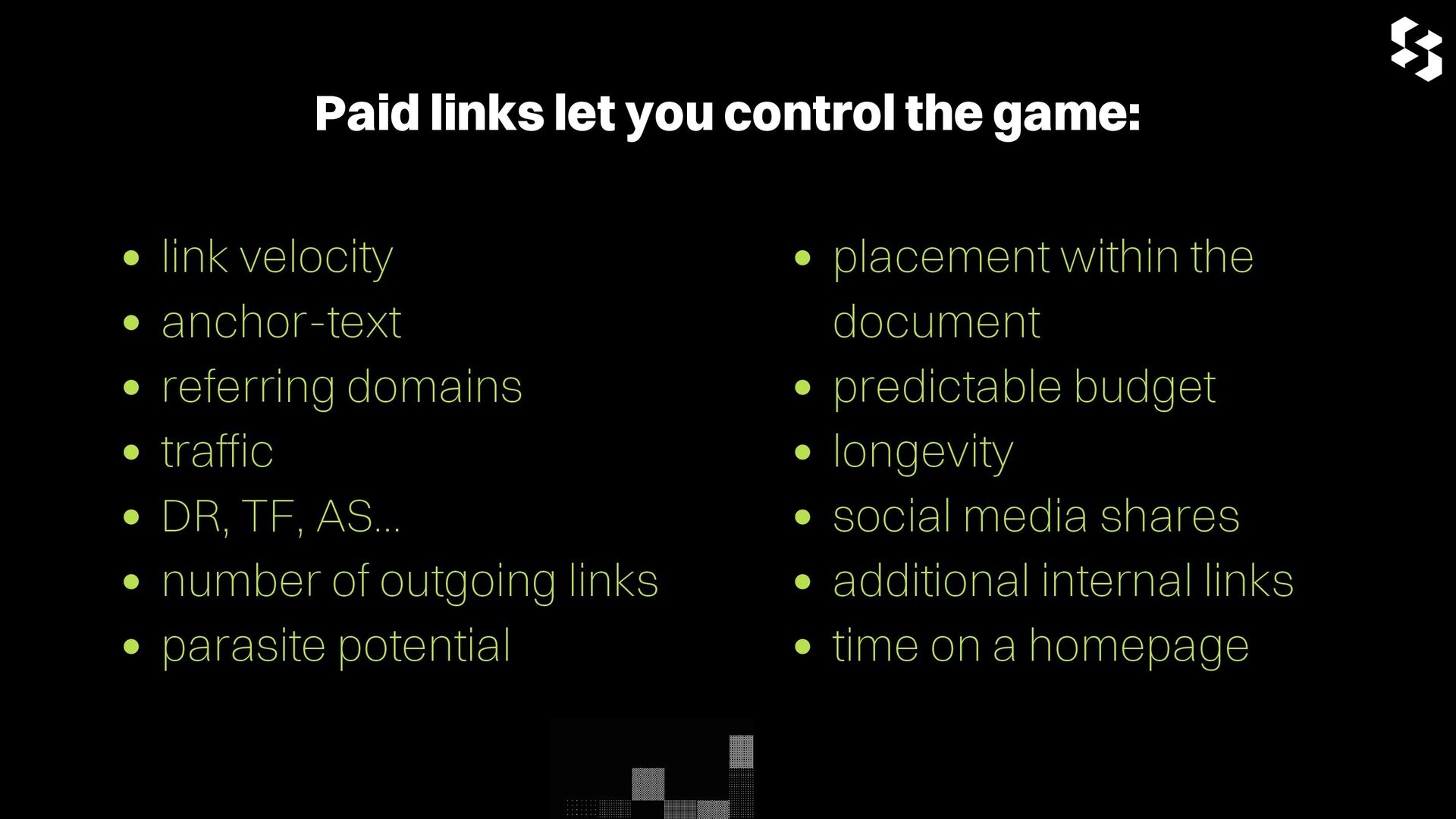 Paid links let you control the game:

- link velocity
- anchor-text
- referring domains
- traffic
- DR, TF, AS...
- number of outgoing links
- parasite potential

- placement within the document
- predictable budget
- longevity
- social media shares
- additional internal links
- time on a homepage